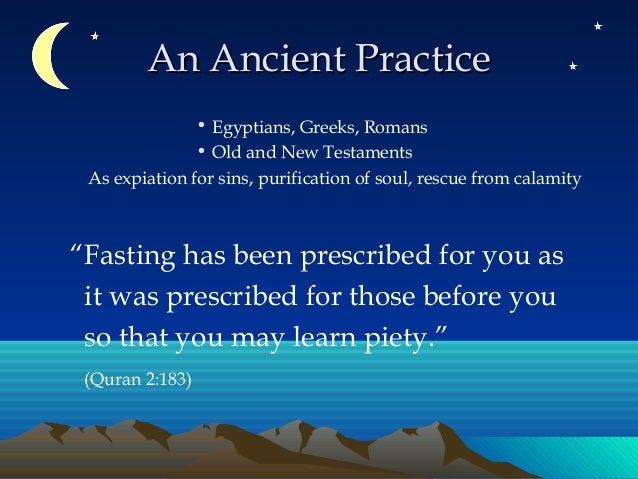 An Ancient Practice

• Egyptians, Greeks, Romans
• Old and New Testaments
As expiation for sins, purification of soul, rescue from calamity

“Fasting has been prescribed for you as it was prescribed for those before you so that you may learn piety.”

(Quran 2:183)